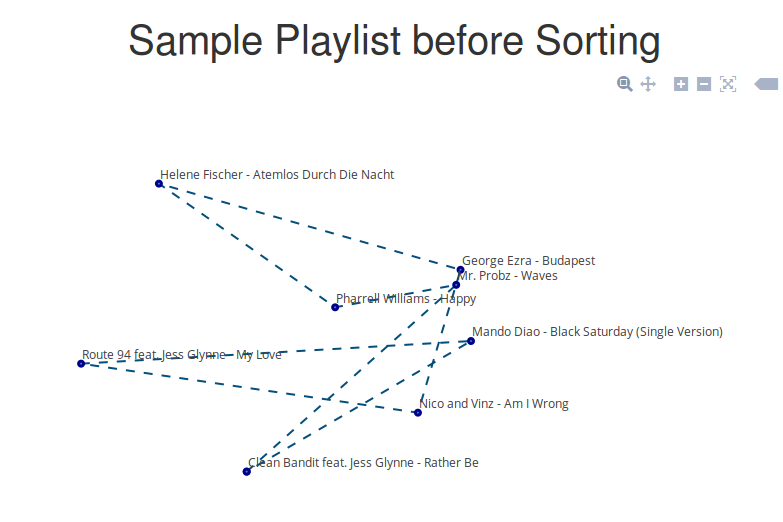 Sample Playlist before Sorting

Helene Fischer - Atemlos Durch Die Nacht

George Ezra - Budapest

Mr. Probz - Waves

Pharrell Williams - Happy

Mando Diao - Black Saturday (Single Version)

Route 94 feat. Jess Glynne - My Love

Nico and Vinz - Am I Wrong

Clean Bandit feat. Jess Glynne - Rather Be